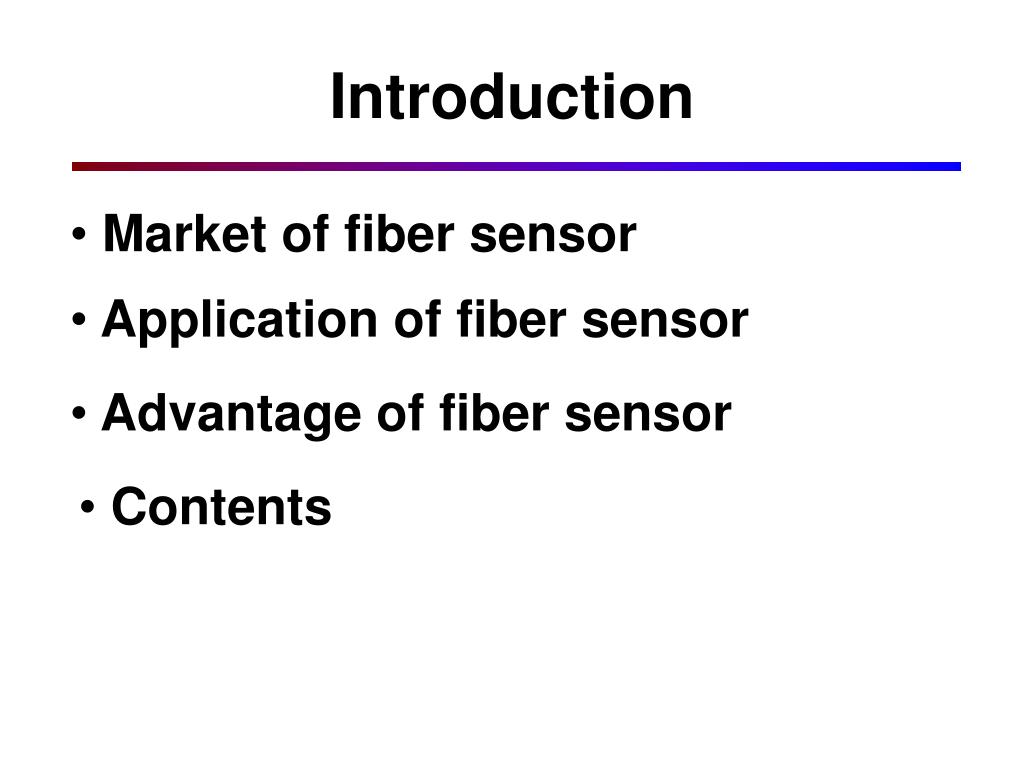 Introduction

• Market of fiber sensor

• Application of fiber sensor

• Advantage of fiber sensor

• Contents